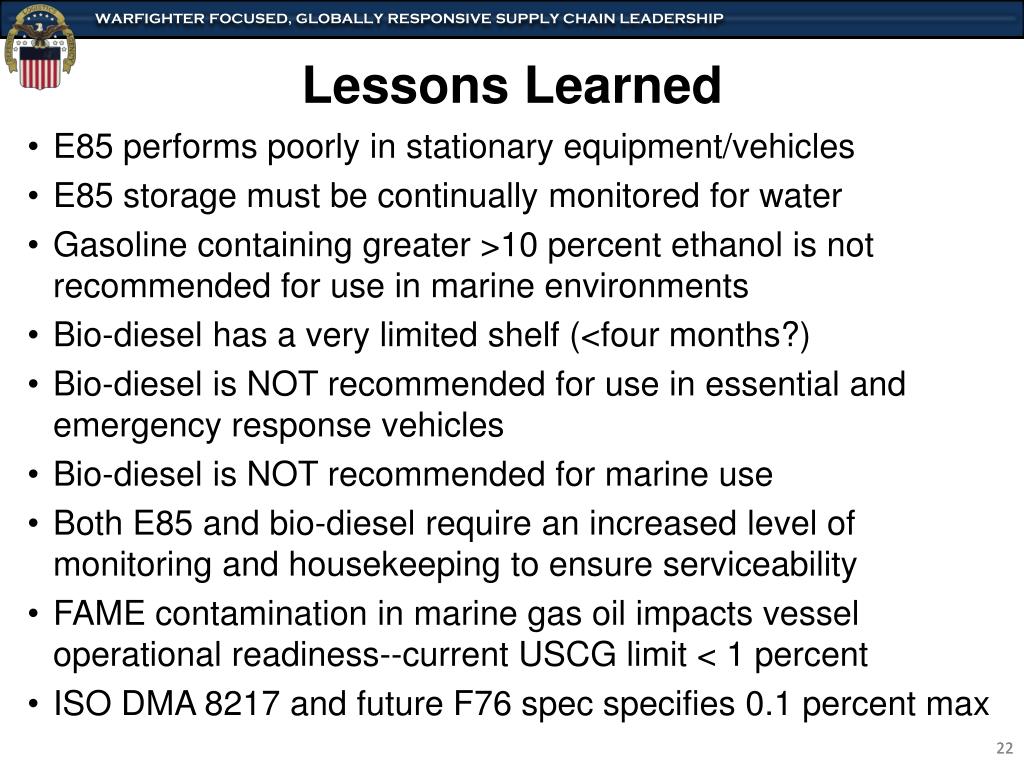 WARFIGHTER FOCUSED, GLOBALLY RESPONSIVE SUPPLY CHAIN LEADERSHIP

Lessons Learned

• E85 performs poorly in stationary equipment/vehicles
• E85 storage must be continually monitored for water
• Gasoline containing greater >10 percent ethanol is not recommended for use in marine environments
• Bio-diesel has a very limited shelf (<four months?)
• Bio-diesel is NOT recommended for use in essential and emergency response vehicles
• Bio-diesel is NOT recommended for marine use
• Both E85 and bio-diesel require an increased level of monitoring and housekeeping to ensure serviceability
• FAME contamination in marine gas oil impacts vessel operational readiness--current USCG limit < 1 percent
• ISO DMA 8217 and future F76 spec specifies 0.1 percent max

22